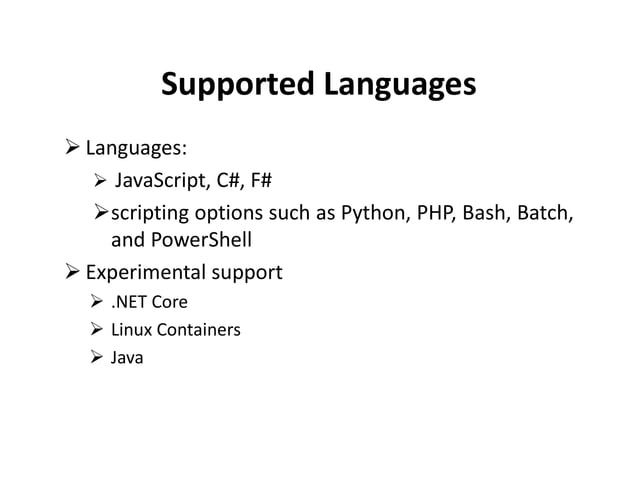 Supported Languages

➢ Languages:

➢ JavaScript, C#, F#

➢ scripting options such as Python, PHP, Bash, Batch, and PowerShell

➢ Experimental support

➢ .NET Core

➢ Linux Containers

➢ Java